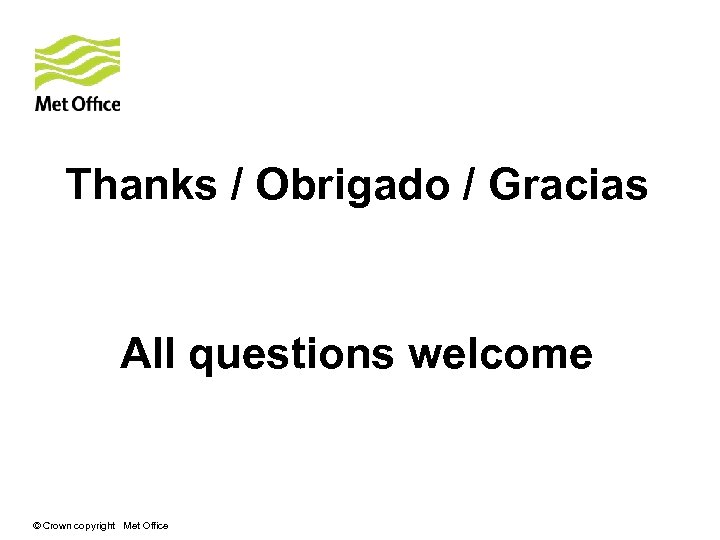 Met Office

Thanks / Obrigado / Gracias

All questions welcome

© Crown copyright Met Office